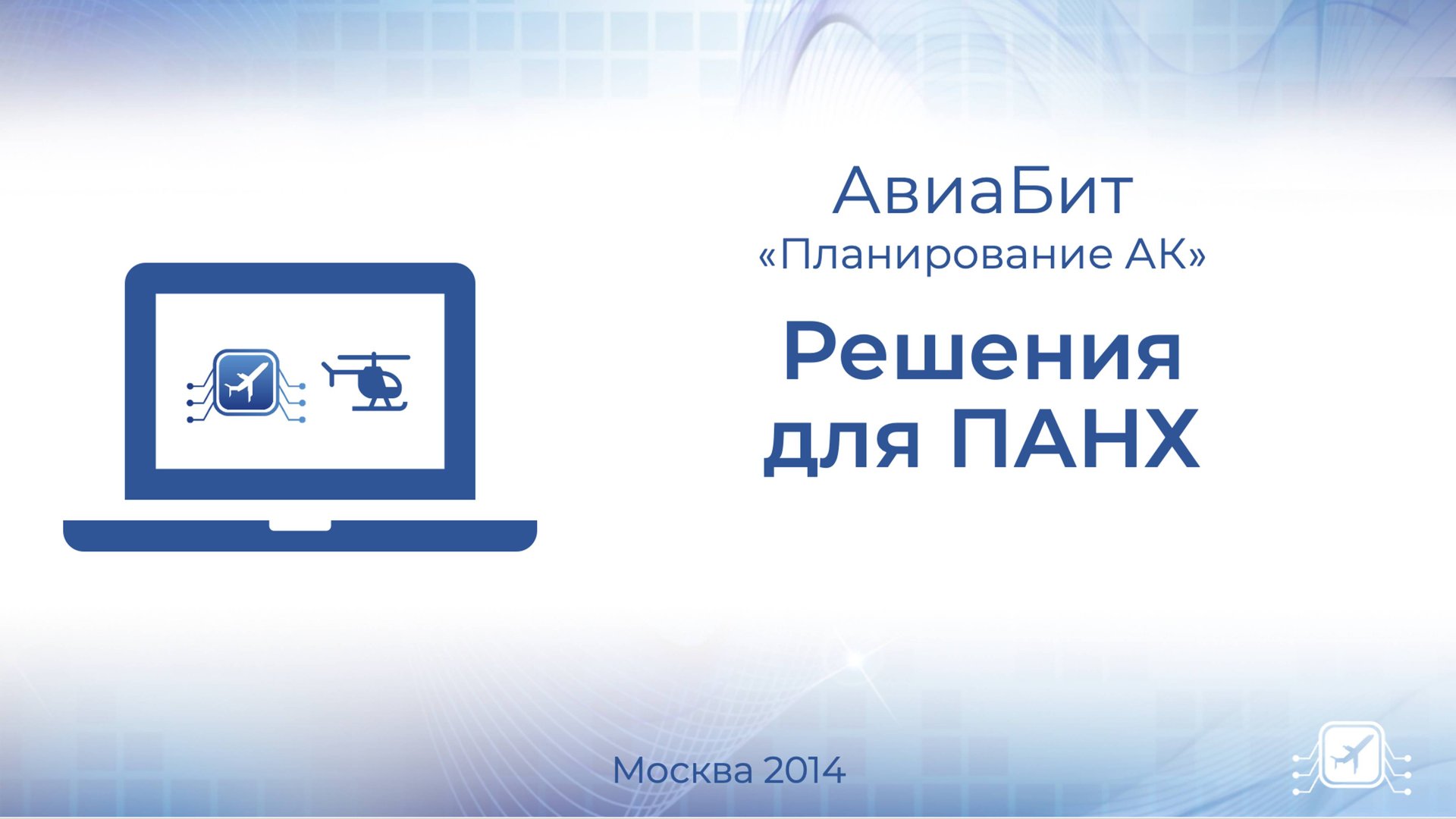 АвиаБит
«Планирование АК»

Решения для ПАНХ

Москва 2014